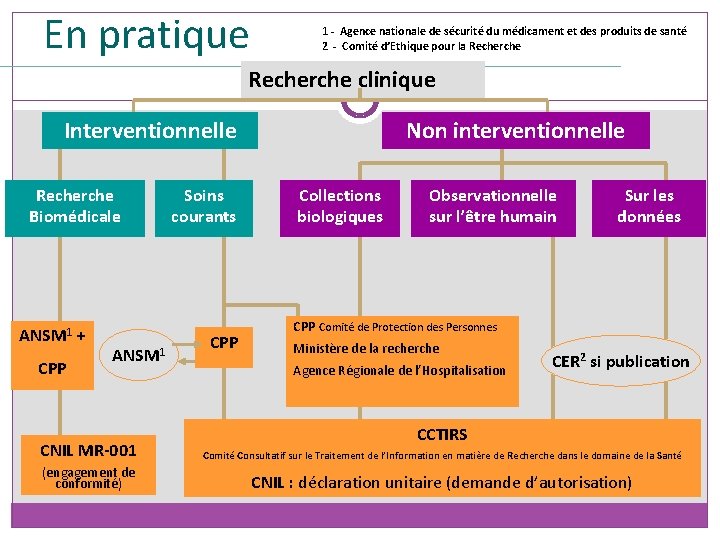 En pratique

1 - Agence nationale de sécurité du médicament et des produits de santé
2 - Comité d'Ethique pour la Recherche

Recherche clinique

Interventionnelle

Non interventionnelle

Recherche Biomédicale

Soins courants

Collections biologiques

Observationnelle sur l'être humain

Sur les données

ANSM$^1$ + CPP

ANSM$^1$

CPP

CPP Comité de Protection des Personnes
Ministère de la recherche
Agence Régionale de l'Hospitalisation

CER$^2$ si publication

CNIL MR-001
(engagement de conformité)

CCTIRS
Comité Consultatif sur le Traitement de l'Information en matière de Recherche dans le domaine de la Santé
CNIL : déclaration unitaire (demande d'autorisation)